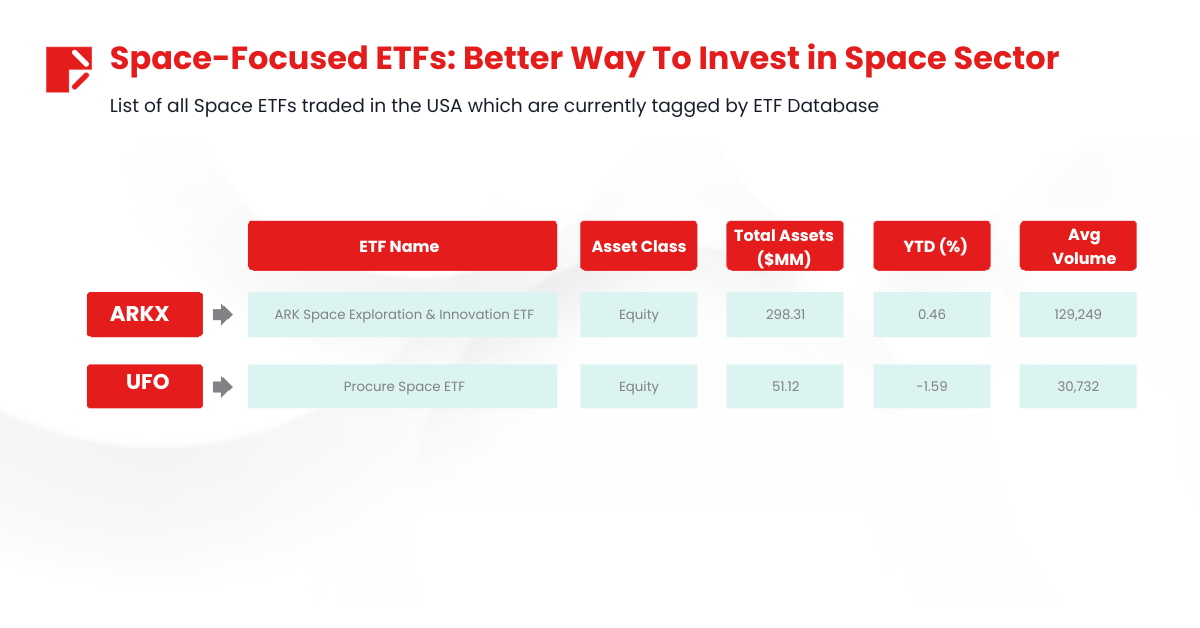 Space-Focused ETFs: Better Way To Invest in Space Sector

List of all Space ETFs traded in the USA which are currently tagged by ETF Database

| | ETF Name | Asset Class | Total Assets ($MM) | YTD (%) | Avg Volume |
|---|---|---|---|---|---|
| ARKX | ARK Space Exploration & Innovation ETF | Equity | 298.31 | 0.46 | 129,249 |
| UFO | Procure Space ETF | Equity | 51.12 | -1.59 | 30,732 |